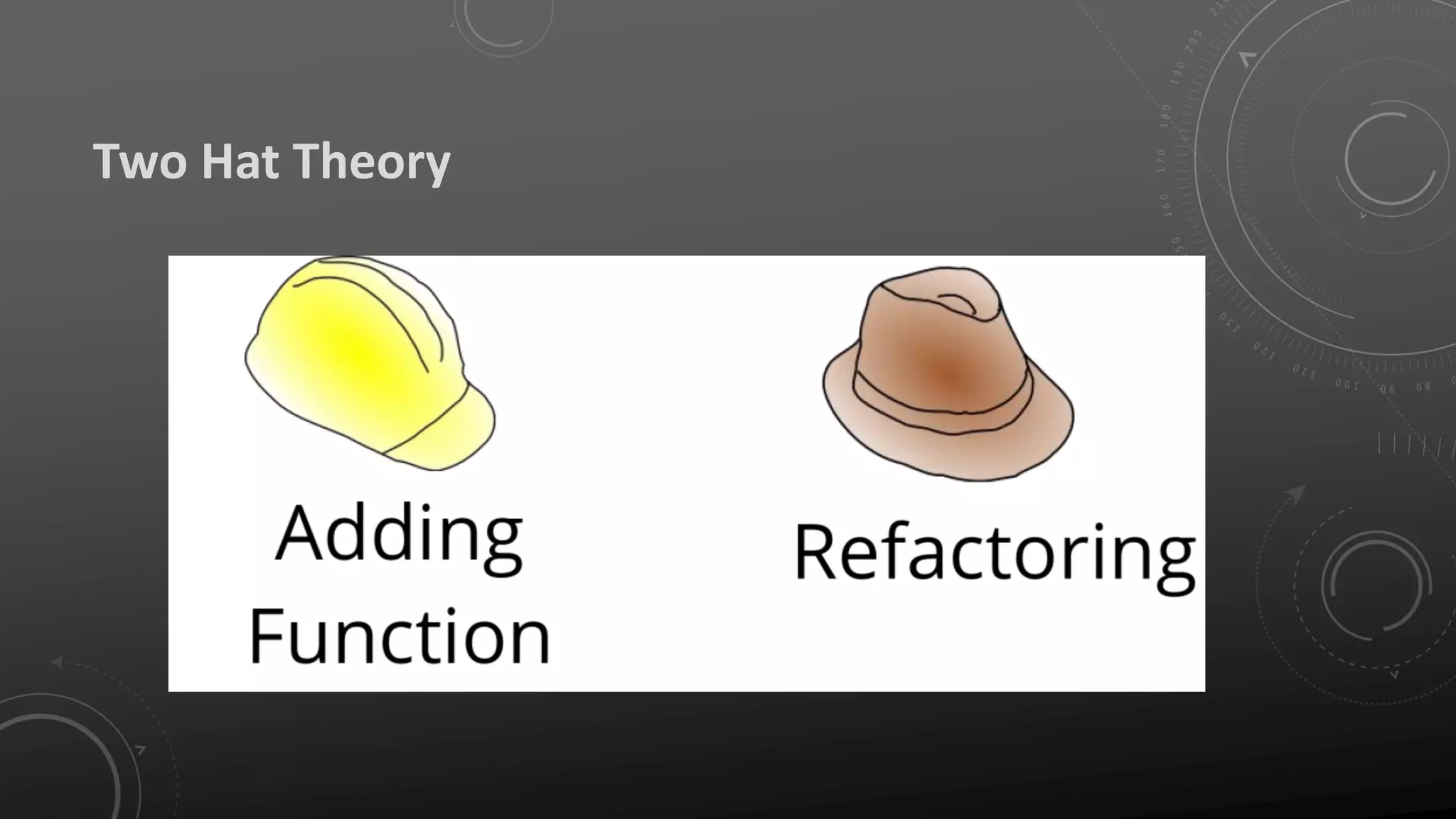 Two Hat Theory

Adding Function

Refactoring